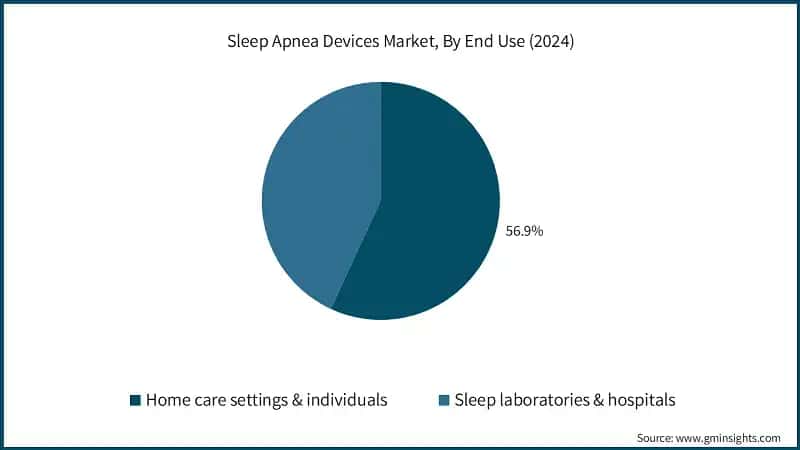 Sleep Apnea Devices Market, By End Use (2024)

56.9%

Home care settings & individuals

Sleep laboratories & hospitals

Source: www.gminsights.com